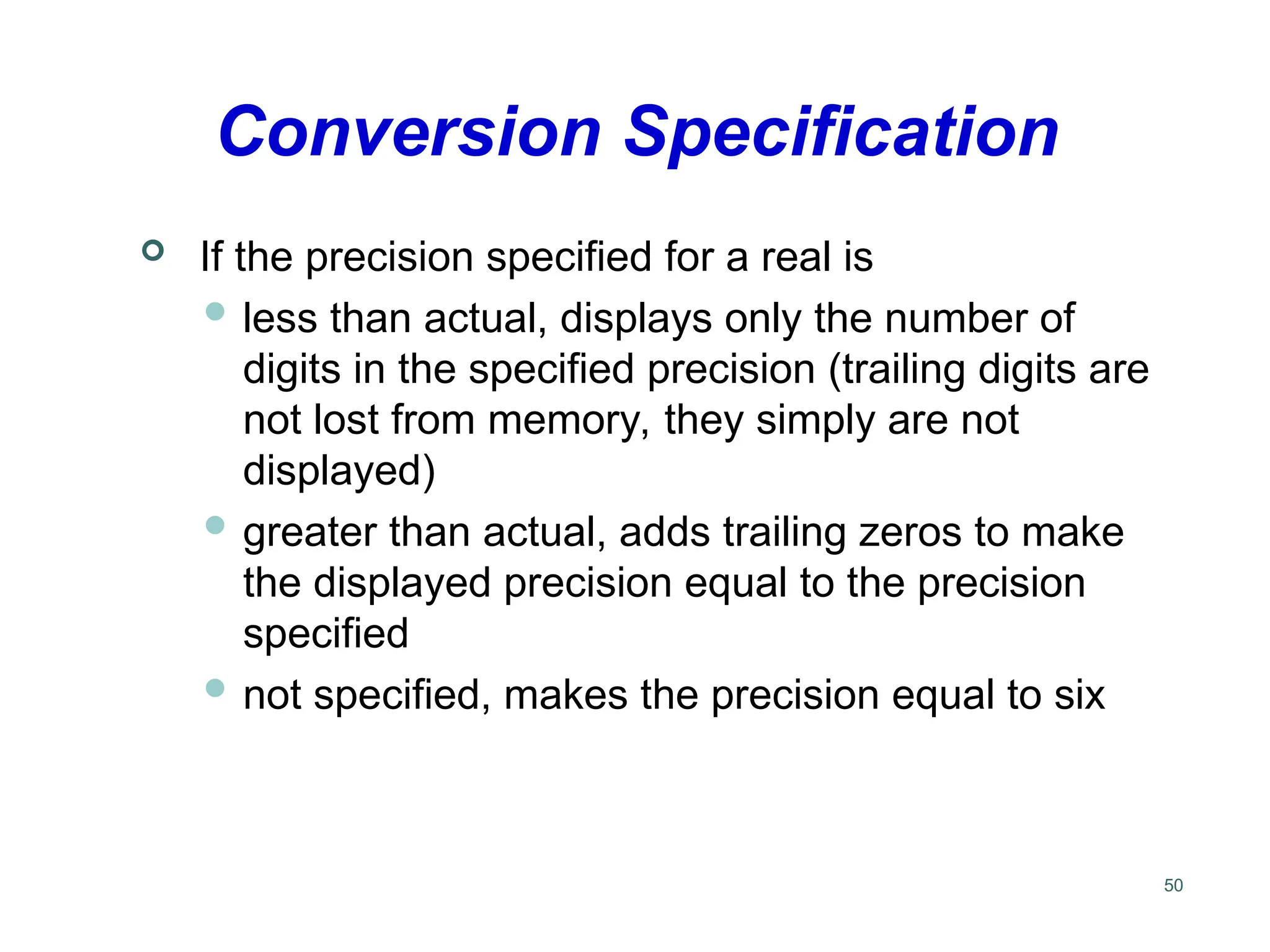 Conversion Specification

If the precision specified for a real is

less than actual, displays only the number of digits in the specified precision (trailing digits are not lost from memory, they simply are not displayed)

greater than actual, adds trailing zeros to make the displayed precision equal to the precision specified

not specified, makes the precision equal to six

50